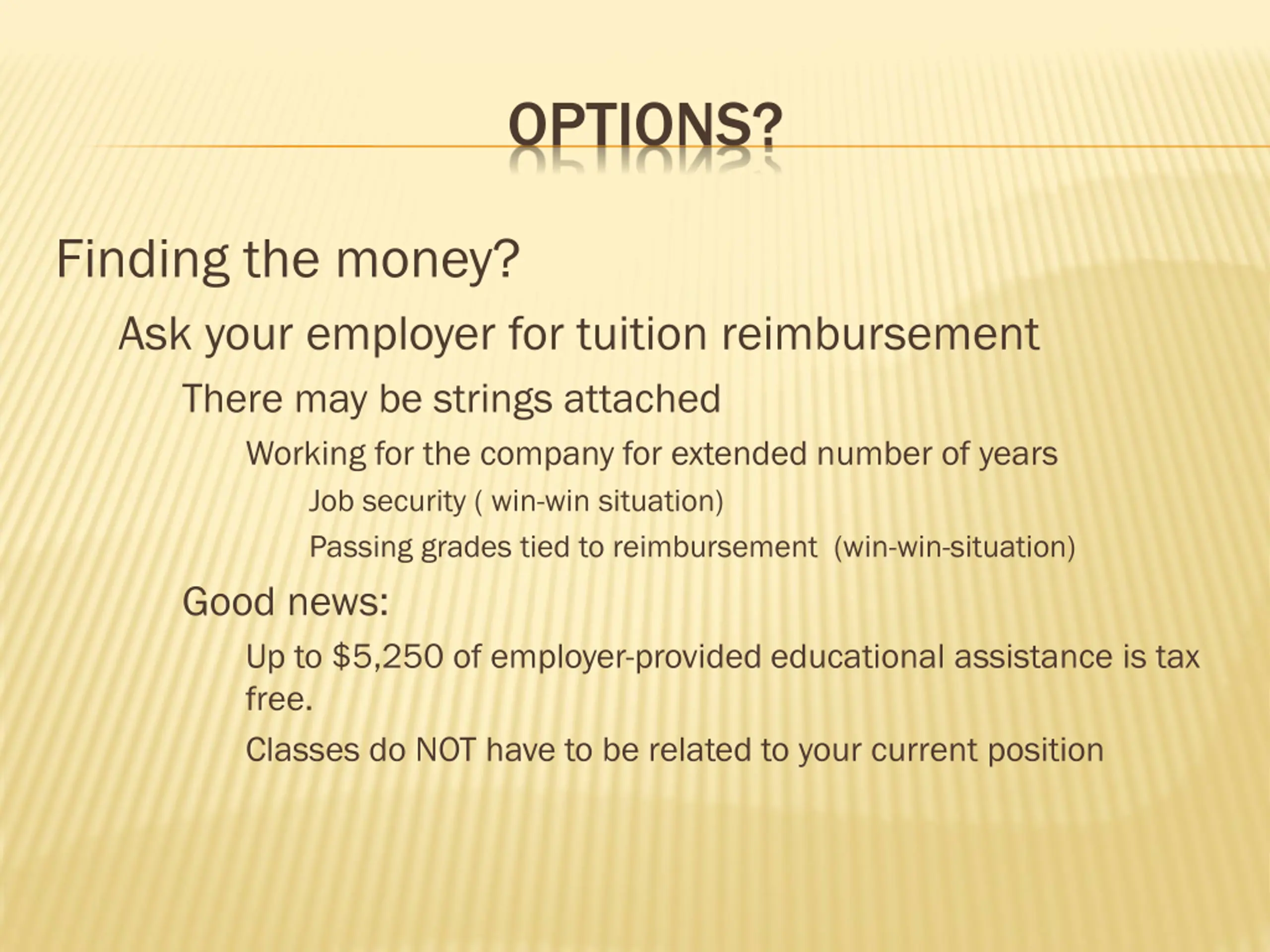 OPTIONS?

Finding the money?

Ask your employer for tuition reimbursement

There may be strings attached

Working for the company for extended number of years

Job security ( win-win situation)

Passing grades tied to reimbursement  (win-win-situation)

Good news:

Up to \$5,250 of employer-provided educational assistance is tax free.

Classes do NOT have to be related to your current position